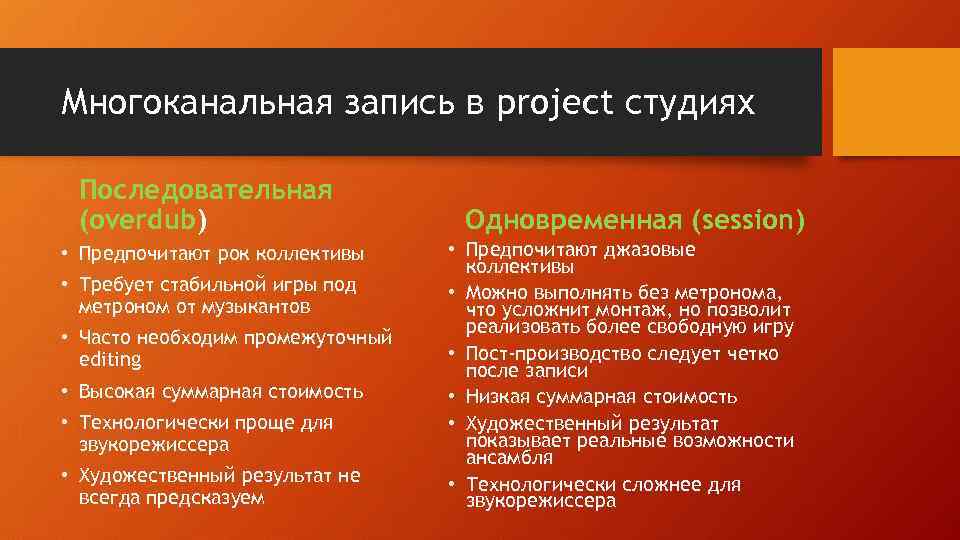 Многоканальная запись в project студиях

Последовательная (overdub)

• Предпочитают рок коллективы
• Требует стабильной игры под метроном от музыкантов
• Часто необходим промежуточный editing
• Высокая суммарная стоимость
• Технологически проще для звукорежиссера
• Художественный результат не всегда предсказуем

Одновременная (session)

• Предпочитают джазовые коллективы
• Можно выполнять без метронома, что усложнит монтаж, но позволит реализовать более свободную игру
• Пост-производство следует четко после записи
• Низкая суммарная стоимость
• Художественный результат показывает реальные возможности ансамбля
• Технологически сложнее для звукорежиссера